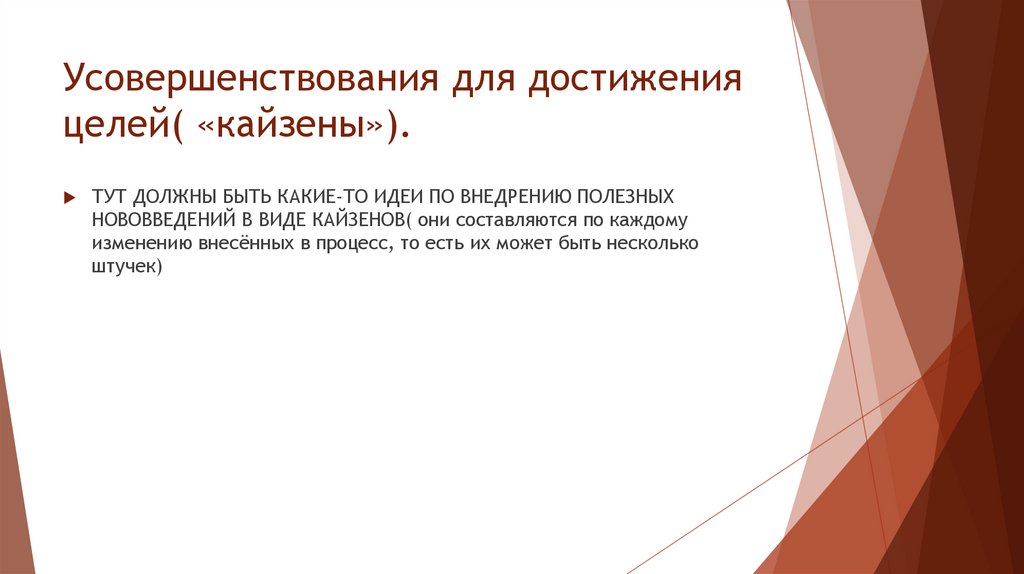 Усовершенствования для достижения целей( «кайзены»).

ТУТ ДОЛЖНЫ БЫТЬ КАКИЕ-ТО ИДЕИ ПО ВНЕДРЕНИЮ ПОЛЕЗНЫХ НОВОВВЕДЕНИЙ В ВИДЕ КАЙЗЕНОВ( они составляются по каждому изменению внесённых в процесс, то есть их может быть несколько штучек)